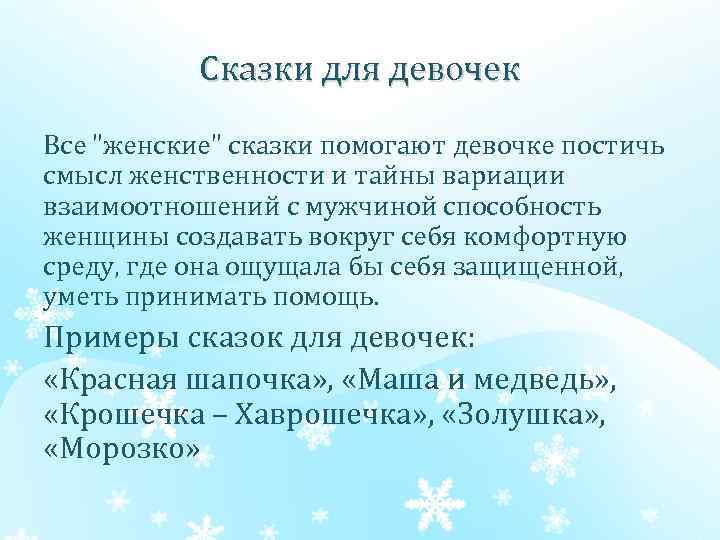 Сказки для девочек

Все "женские" сказки помогают девочке постичь смысл женственности и тайны вариации взаимоотношений с мужчиной способность женщины создавать вокруг себя комфортную среду, где она ощущала бы себя защищенной, уметь принимать помощь.

Примеры сказок для девочек:

«Красная шапочка», «Маша и медведь», «Крошечка – Хаврошечка», «Золушка», «Морозко»